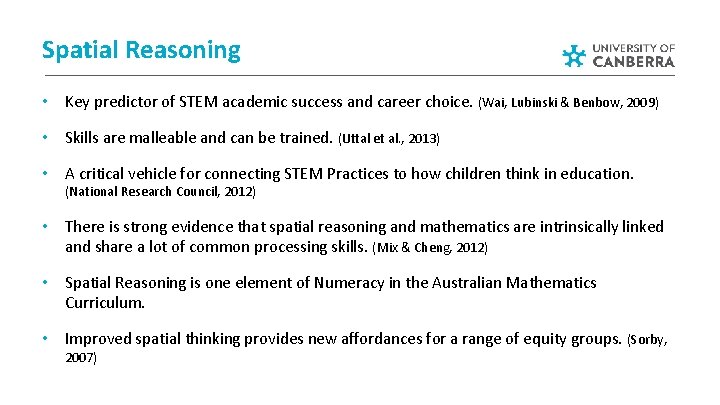 Spatial Reasoning

UNIVERSITY OF CANBERRA

• Key predictor of STEM academic success and career choice. (Wai, Lubinski & Benbow, 2009)

• Skills are malleable and can be trained. (Uttal et al., 2013)

• A critical vehicle for connecting STEM Practices to how children think in education. (National Research Council, 2012)

• There is strong evidence that spatial reasoning and mathematics are intrinsically linked and share a lot of common processing skills. (Mix & Cheng, 2012)

• Spatial Reasoning is one element of Numeracy in the Australian Mathematics Curriculum.

• Improved spatial thinking provides new affordances for a range of equity groups. (Sorby, 2007)